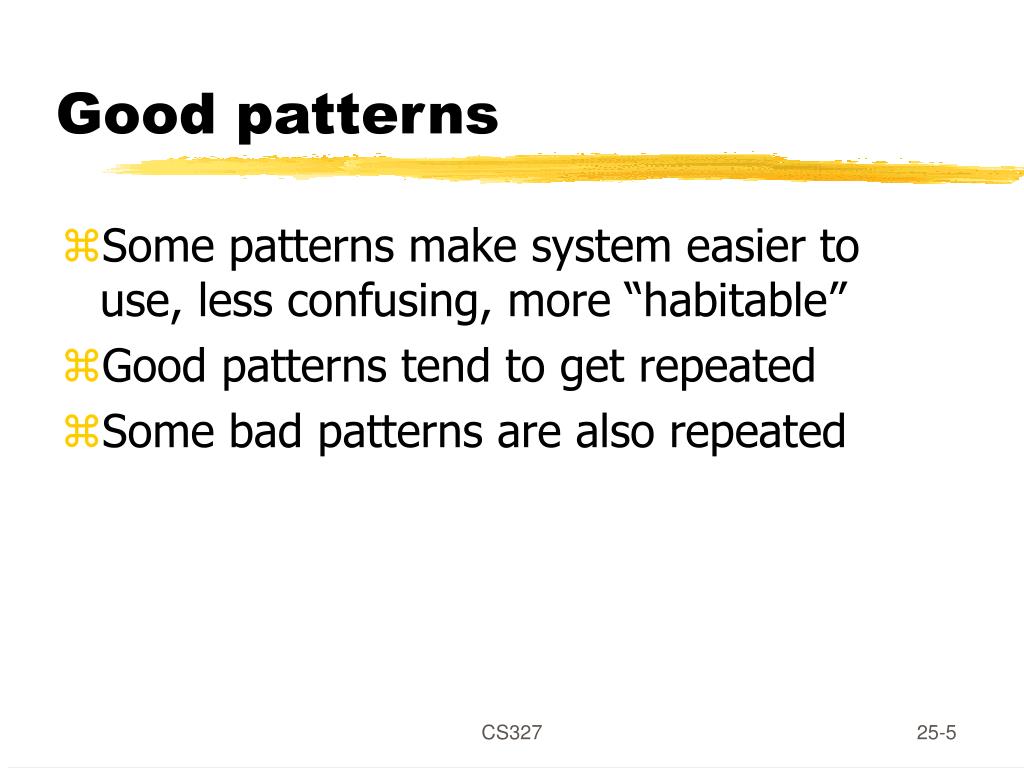 Good patterns

⌘Some patterns make system easier to use, less confusing, more “habitable”
⌘Good patterns tend to get repeated
⌘Some bad patterns are also repeated

CS327

25-5